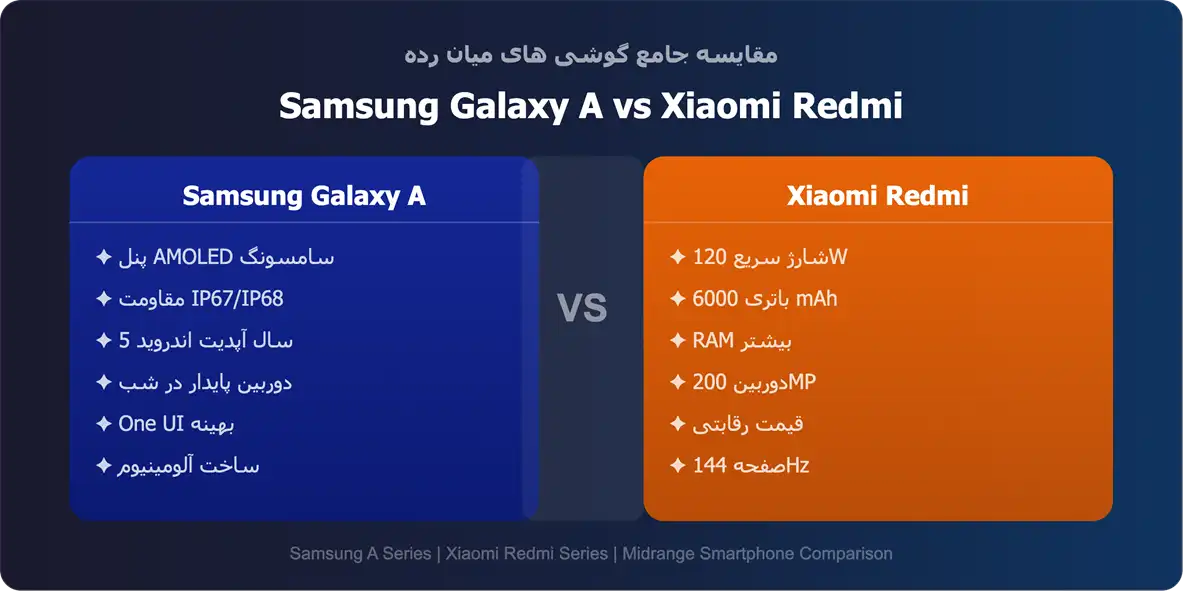 مقایسه جامع گوشی های میان رده

Samsung Galaxy A vs Xiaomi Redmi

Samsung Galaxy A

✦ پنل AMOLED سامسونگ
✦ مقاومت IP67/IP68
✦ 5 سال آپدیت اندروید
✦ دوربین پایدار در شب
✦ One UI بهینه
✦ ساخت آلومینیوم

VS

Xiaomi Redmi

✦ شارژ سریع 120W
✦ باتری 6000 mAh
✦ RAM بیشتر
✦ دوربین 200MP
✦ قیمت رقابتی
✦ صفحه 144Hz

Samsung A Series | Xiaomi Redmi Series | Midrange Smartphone Comparison